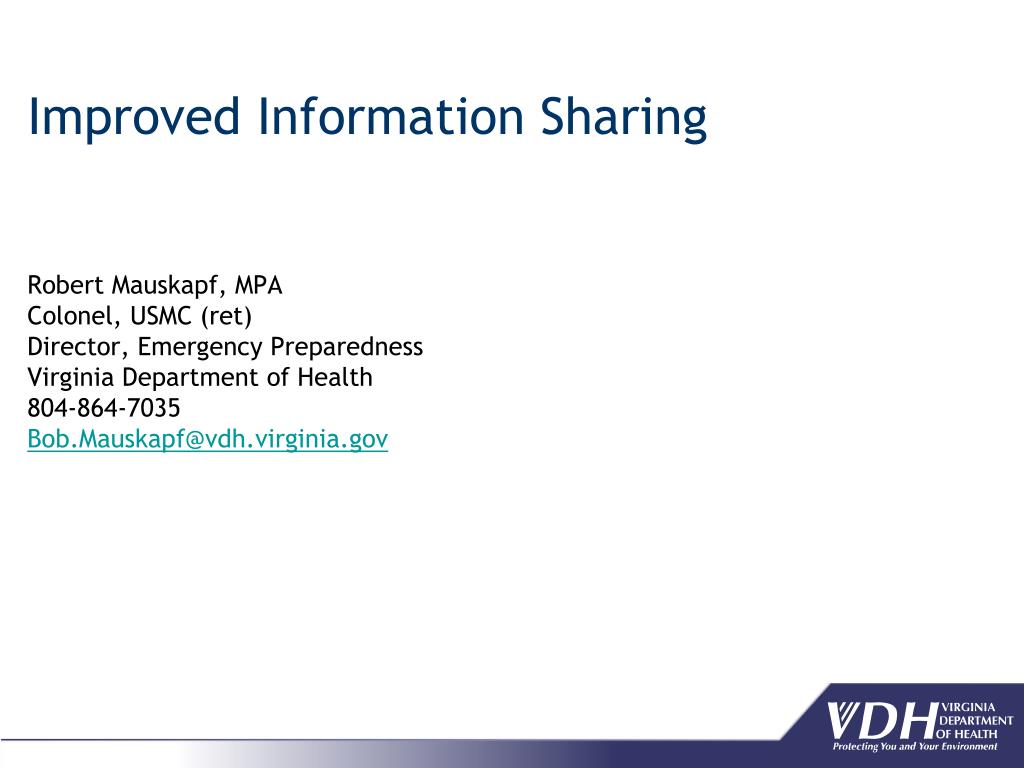 Improved Information Sharing

Robert Mauskapf, MPA
Colonel, USMC (ret)
Director, Emergency Preparedness
Virginia Department of Health
804-864-7035
Bob.Mauskapf@vdh.virginia.gov

VDH VIRGINIA DEPARTMENT OF HEALTH
Protecting You and Your Environment